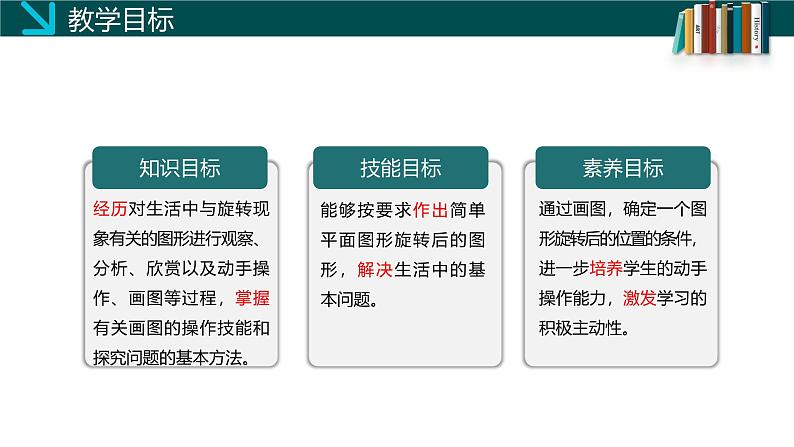 教学目标

ART History

知识目标

经历对生活中与旋转现象有关的图形进行观察、分析、欣赏以及动手操作、画图等过程，掌握有关画图的操作技能和探究问题的基本方法。

技能目标

能够按要求作出简单平面图形旋转后的图形，解决生活中的基本问题。

素养目标

通过画图，确定一个图形旋转后的位置的条件，进一步培养学生的动手操作能力，激发学习的积极主动性。